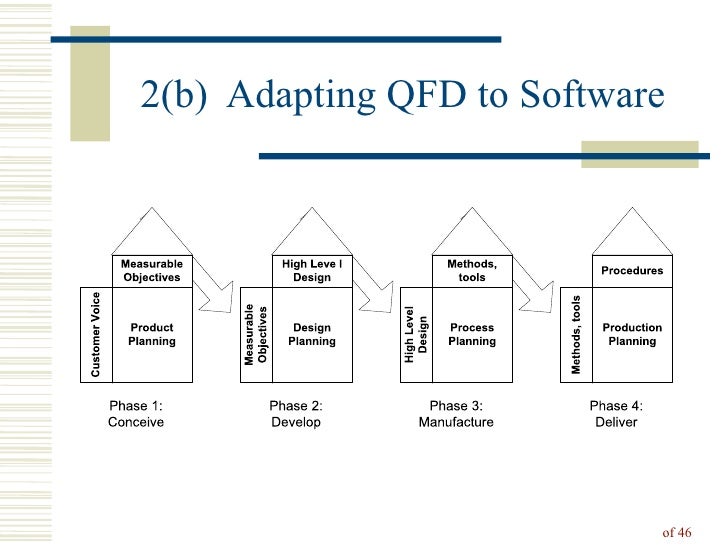 2(b) Adapting QFD to Software

Measurable Objectives

Customer Voice

Product Planning

Phase 1: Conceive

High Leve l Design

Measurable Objectives

Design Planning

Phase 2: Develop

Methods, tools

High Level Design

Process Planning

Phase 3: Manufacture

Procedures

Methods, tools

Production Planning

Phase 4: Deliver

of 46